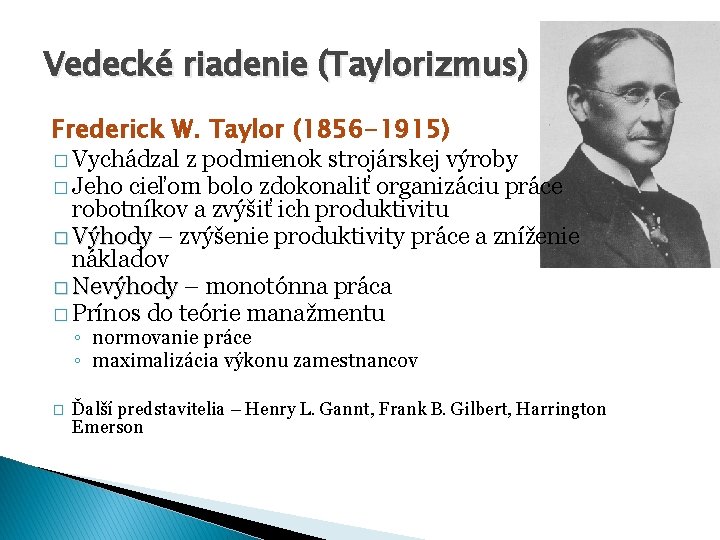 Vedecké riadenie (Taylorizmus)

Frederick W. Taylor (1856-1915)

□ Vychádzal z podmienok strojárskej výroby
□ Jeho cieľom bolo zdokonaliť organizáciu práce robotníkov a zvýšiť ich produktivitu
□ Výhody – zvýšenie produktivity práce a zníženie nákladov
□ Nevýhody – monotónna práca
□ Prínos do teórie manažmentu
◦ normovanie práce
◦ maximalizácia výkonu zamestnancov

□ Ďalší predstavitelia – Henry L. Gannt, Frank B. Gilbert, Harrington Emerson